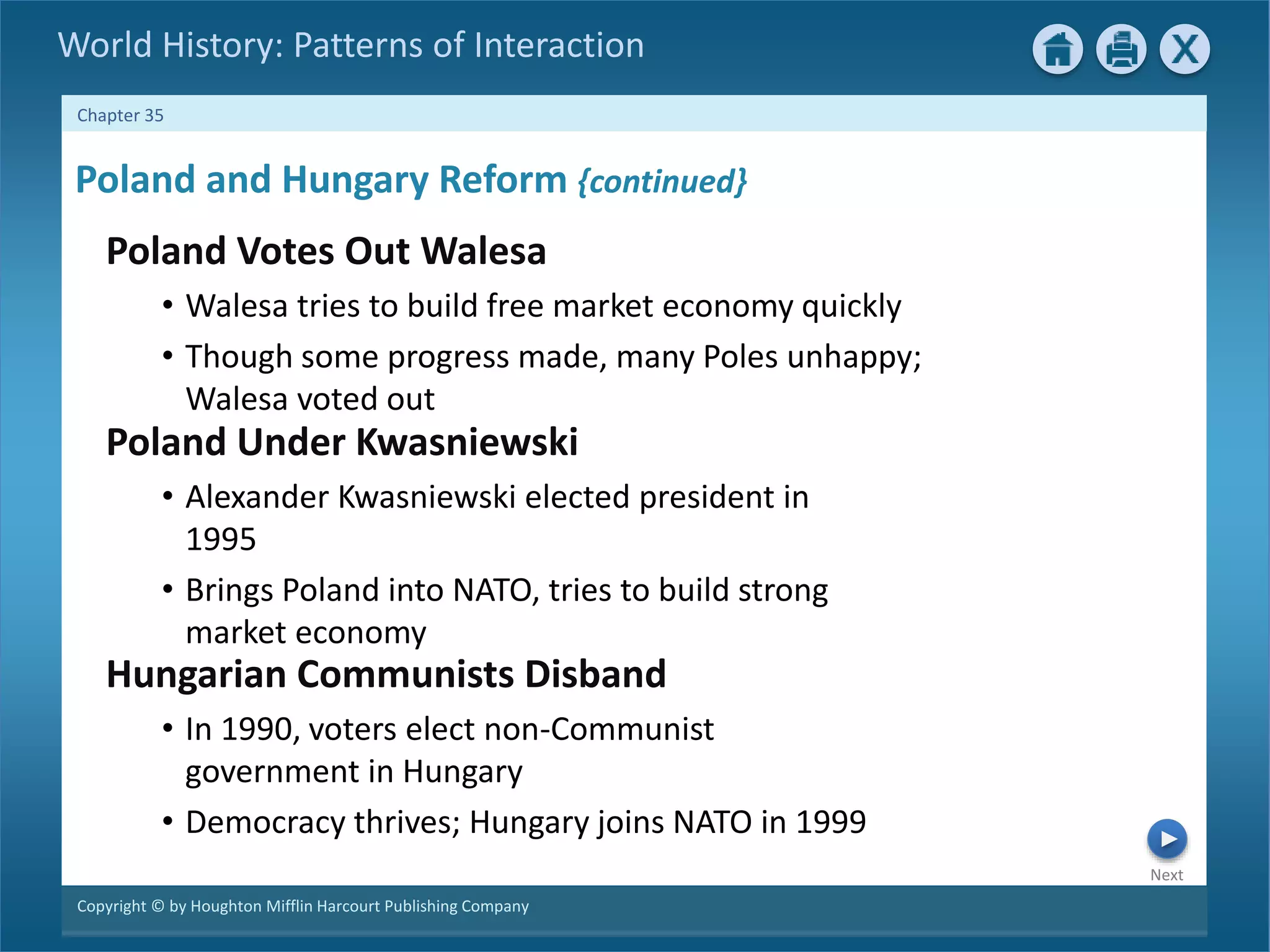 World History: Patterns of Interaction

X

Chapter 35

Poland and Hungary Reform {continued}

Poland Votes Out Walesa

• Walesa tries to build free market economy quickly

• Though some progress made, many Poles unhappy; Walesa voted out

Poland Under Kwasniewski

• Alexander Kwasniewski elected president in 1995

• Brings Poland into NATO, tries to build strong market economy

Hungarian Communists Disband

• In 1990, voters elect non-Communist government in Hungary

• Democracy thrives; Hungary joins NATO in 1999

Next

Copyright © by Houghton Mifflin Harcourt Publishing Company